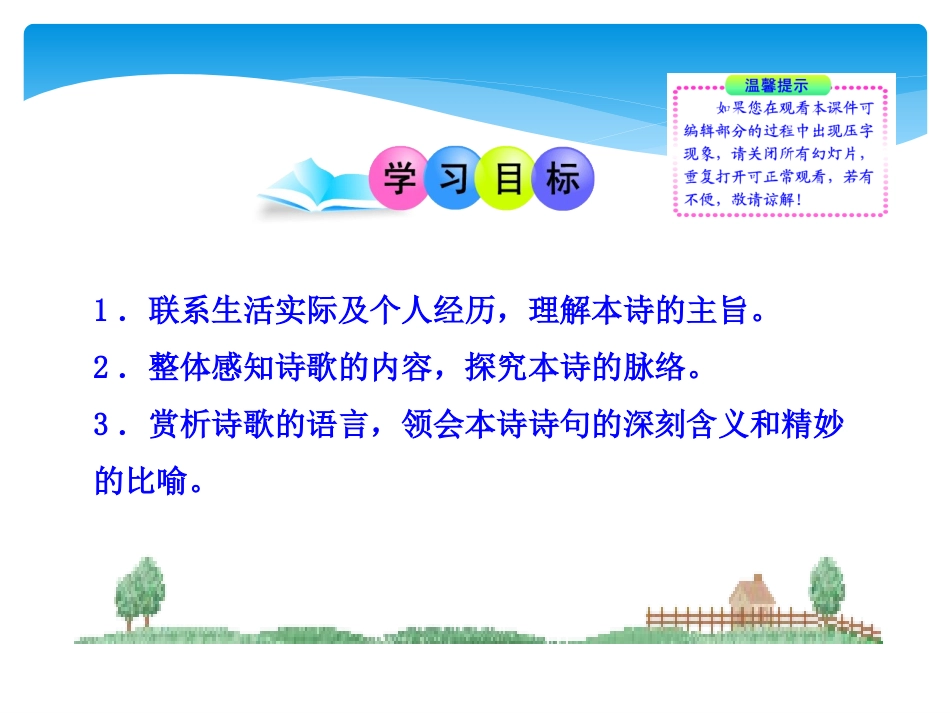 学习目标

温馨提示

如果您在观看本课件可编辑部分的过程中出现压字现象，请关闭所有幻灯片，重复打开可正常观看，若有不便，敬请谅解！

1．联系生活实际及个人经历，理解本诗的主旨。

2．整体感知诗歌的内容，探究本诗的脉络。

3．赏析诗歌的语言，领会本诗诗句的深刻含义和精妙的比喻。